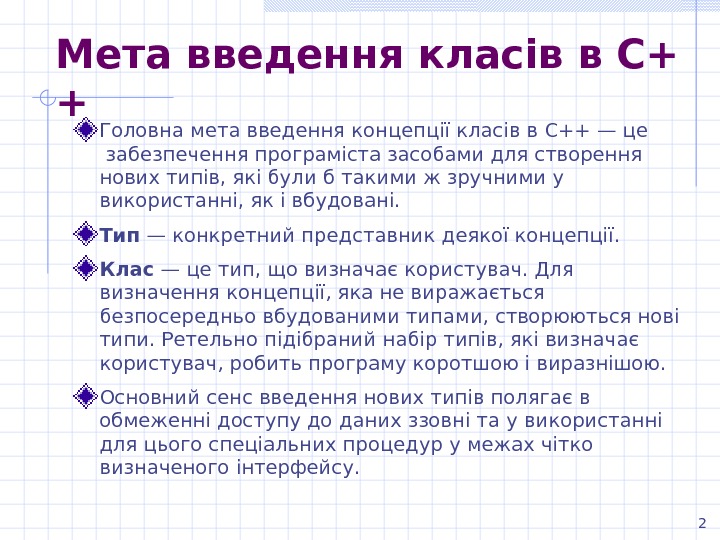 Мета введення класів в С++

Головна мета введення концепції класів в С++ — це забезпечення програміста засобами для створення нових типів, які були б такими ж зручними у використанні, як і вбудовані.

Тип — конкретний представник деякої концепції.

Клас — це тип, що визначає користувач. Для визначення концепції, яка не виражається безпосередньо вбудованими типами, створюються нові типи. Ретельно підібраний набір типів, які визначає користувач, робить програму коротшою і виразнішою.

Основний сенс введення нових типів полягає в обмеженні доступу до даних ззовні та у використанні для цього спеціальних процедур у межах чітко визначеного інтерфейсу.

2